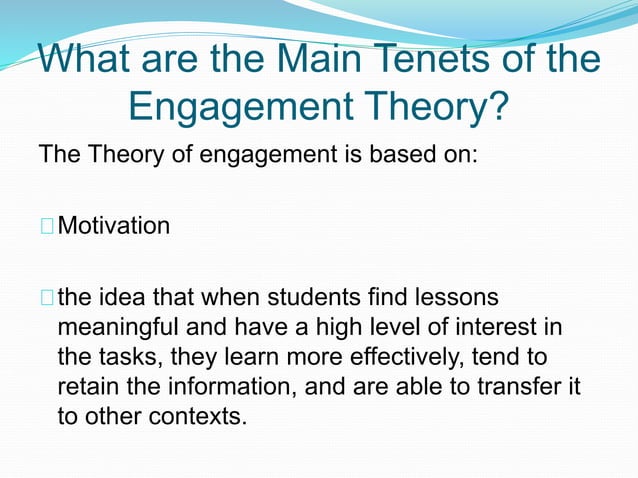 What are the Main Tenets of the Engagement Theory?

The Theory of engagement is based on:

Motivation

the idea that when students find lessons meaningful and have a high level of interest in the tasks, they learn more effectively, tend to retain the information, and are able to transfer it to other contexts.